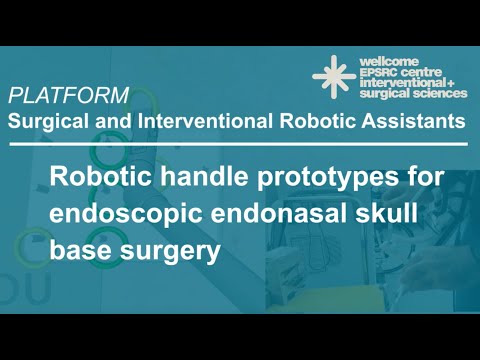 wellcome
EPSRC centre
interventional +
surgical sciences

PLATFORM
Surgical and Interventional Robotic Assistants

Robotic handle prototypes for endoscopic endonasal skull base surgery